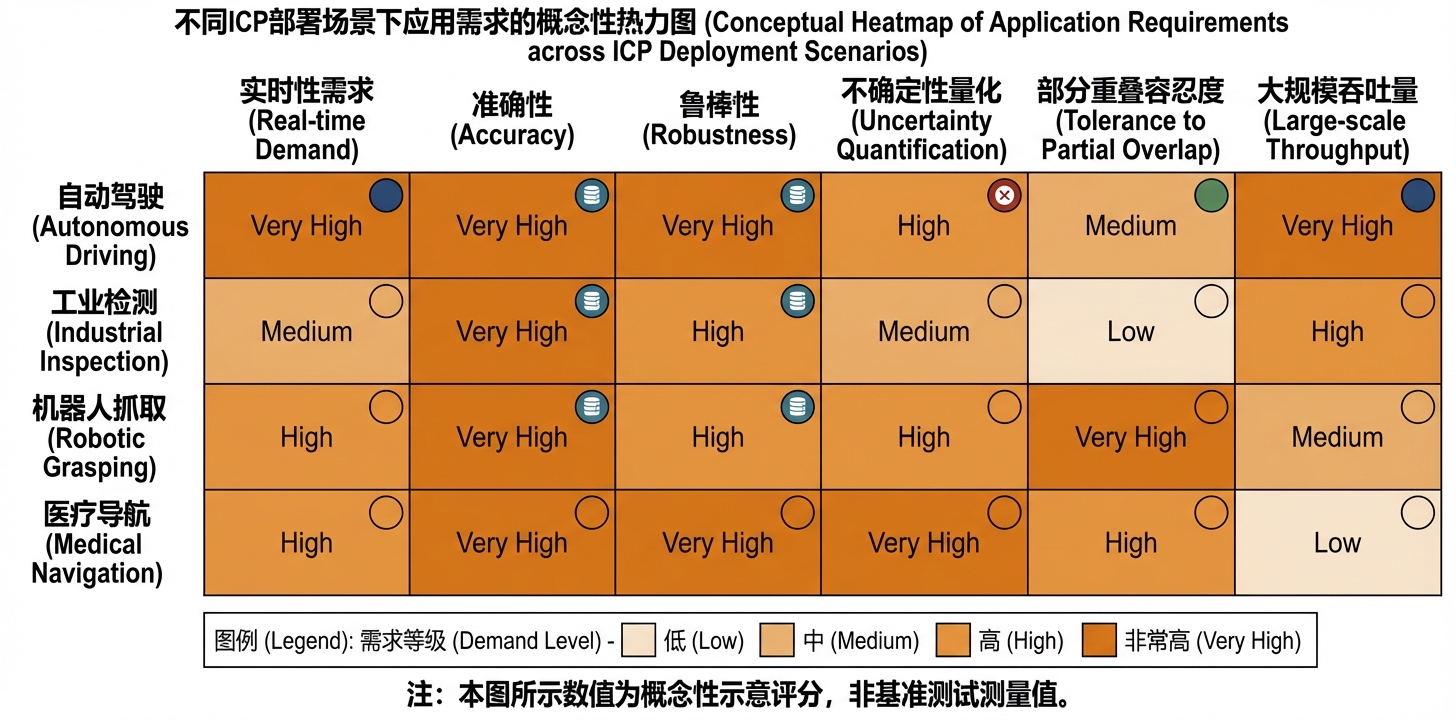 不同ICP部署场景下应用需求的概念性热力图 (Conceptual Heatmap of Application Requirements across ICP Deployment Scenarios)

| | 实时性需求 (Real-time Demand) | 准确性 (Accuracy) | 鲁棒性 (Robustness) | 不确定性量化 (Uncertainty Quantification) | 部分重叠容忍度 (Tolerance to Partial Overlap) | 大规模吞吐量 (Large-scale Throughput) |
|---|---|---|---|---|---|---|
| 自动驾驶 (Autonomous Driving) | Very High | Very High | Very High | High | Medium | Very High |
| 工业检测 (Industrial Inspection) | Medium | Very High | High | Medium | Low | High |
| 机器人抓取 (Robotic Grasping) | High | Very High | High | High | Very High | Medium |
| 医疗导航 (Medical Navigation) | High | Very High | Very High | Very High | High | Low |

图例 (Legend): 需求等级 (Demand Level) - 低 (Low) 中 (Medium) 高 (High) 非常高 (Very High)

注：本图所示数值为概念性示意评分，非基准测试测量值。